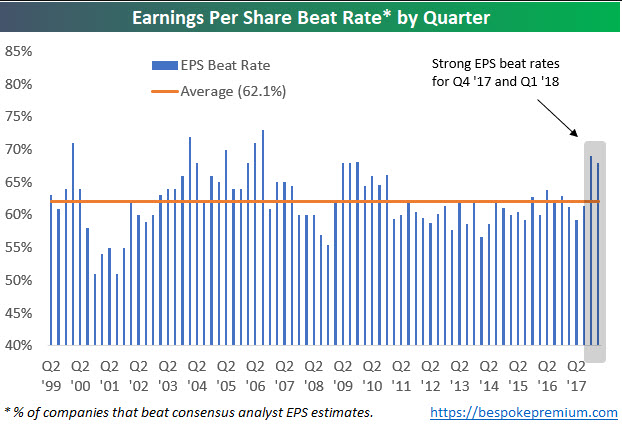 Earnings Per Share Beat Rate* by Quarter

85%
80%
75%
70%
65%
60%
55%
50%
45%
40%

EPS Beat Rate
Average (62.1%)

Strong EPS beat rates for Q4 '17 and Q1 '18

Q2 '99
Q2 '00
Q2 '01
Q2 '02
Q2 '03
Q2 '04
Q2 '05
Q2 '06
Q2 '07
Q2 '08
Q2 '09
Q2 '10
Q2 '11
Q2 '12
Q2 '13
Q2 '14
Q2 '15
Q2 '16
Q2 '17

* % of companies that beat consensus analyst EPS estimates.

https://bespokepremium.com